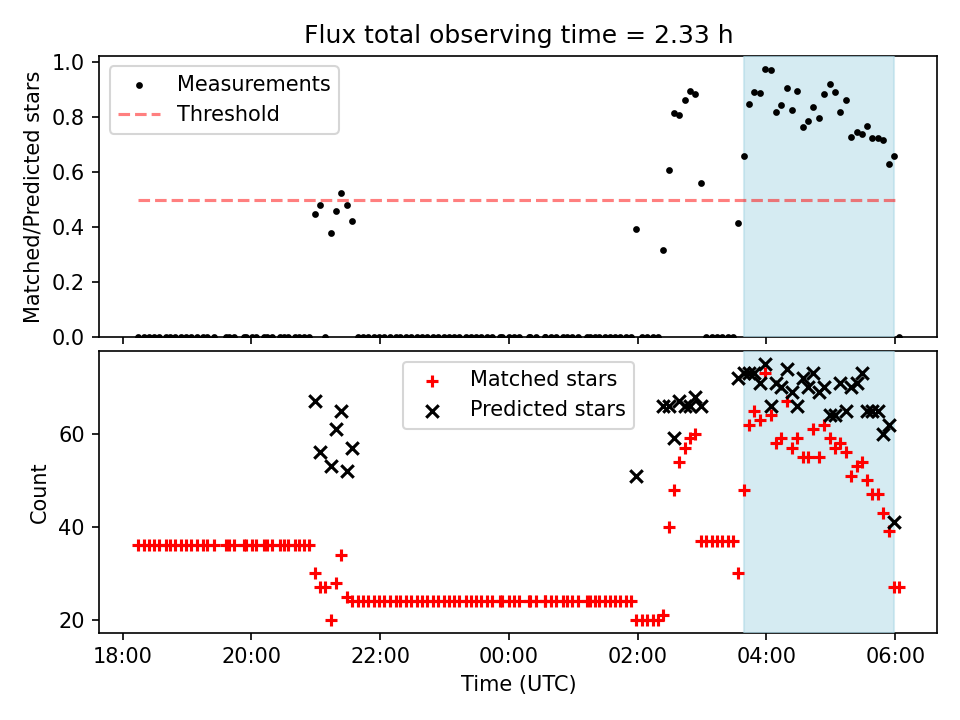 Flux total observing time = 2.33 h

Measurements
Threshold

Matched/Predicted stars

1.0
0.8
0.6
0.4
0.2
0.0

Matched stars
Predicted stars

Count

60
40
20

18:00
20:00
22:00
00:00
02:00
04:00
06:00

Time (UTC)